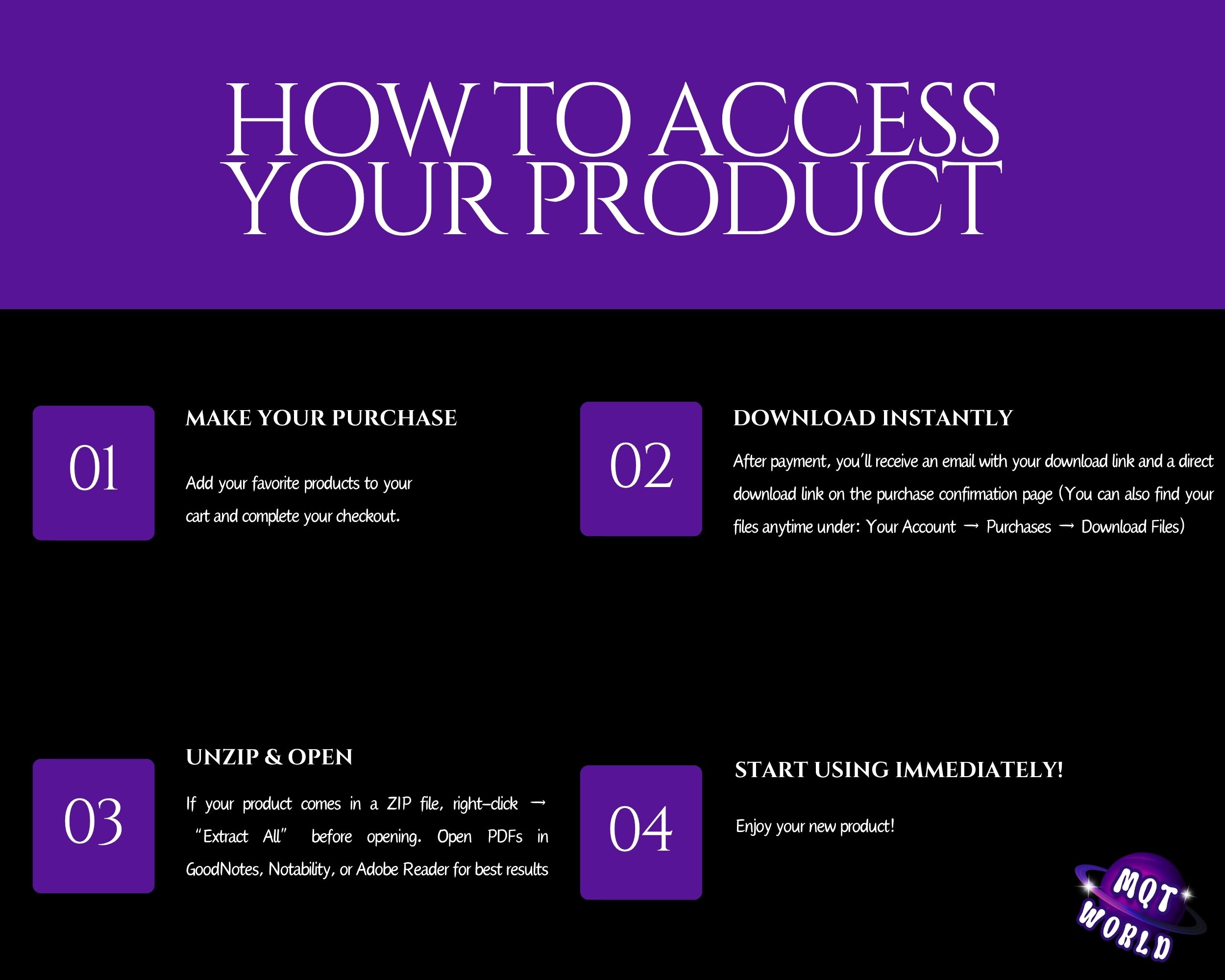 HOW TO ACCESS YOUR PRODUCT

01

MAKE YOUR PURCHASE

Add your favorite products to your cart and complete your checkout.

02

DOWNLOAD INSTANTLY

After payment, you'll receive an email with your download link and a direct download link on the purchase confirmation page (You can also find your files anytime under: Your Account → Purchases → Download Files)

03

UNZIP & OPEN

If your product comes in a ZIP file, right-click → "Extract All" before opening. Open PDFs in GoodNotes, Notability, or Adobe Reader for best results

04

START USING IMMEDIATELY!

Enjoy your new product!

MQT WORLD